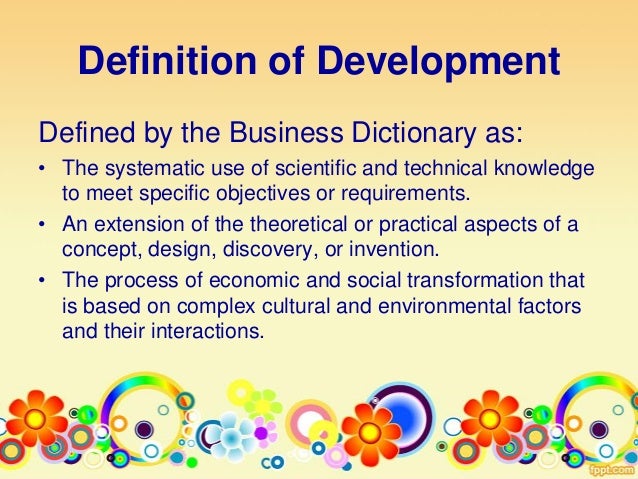 Definition of Development

Defined by the Business Dictionary as:

• The systematic use of scientific and technical knowledge to meet specific objectives or requirements.
• An extension of the theoretical or practical aspects of a concept, design, discovery, or invention.
• The process of economic and social transformation that is based on complex cultural and environmental factors and their interactions.

fppt.com